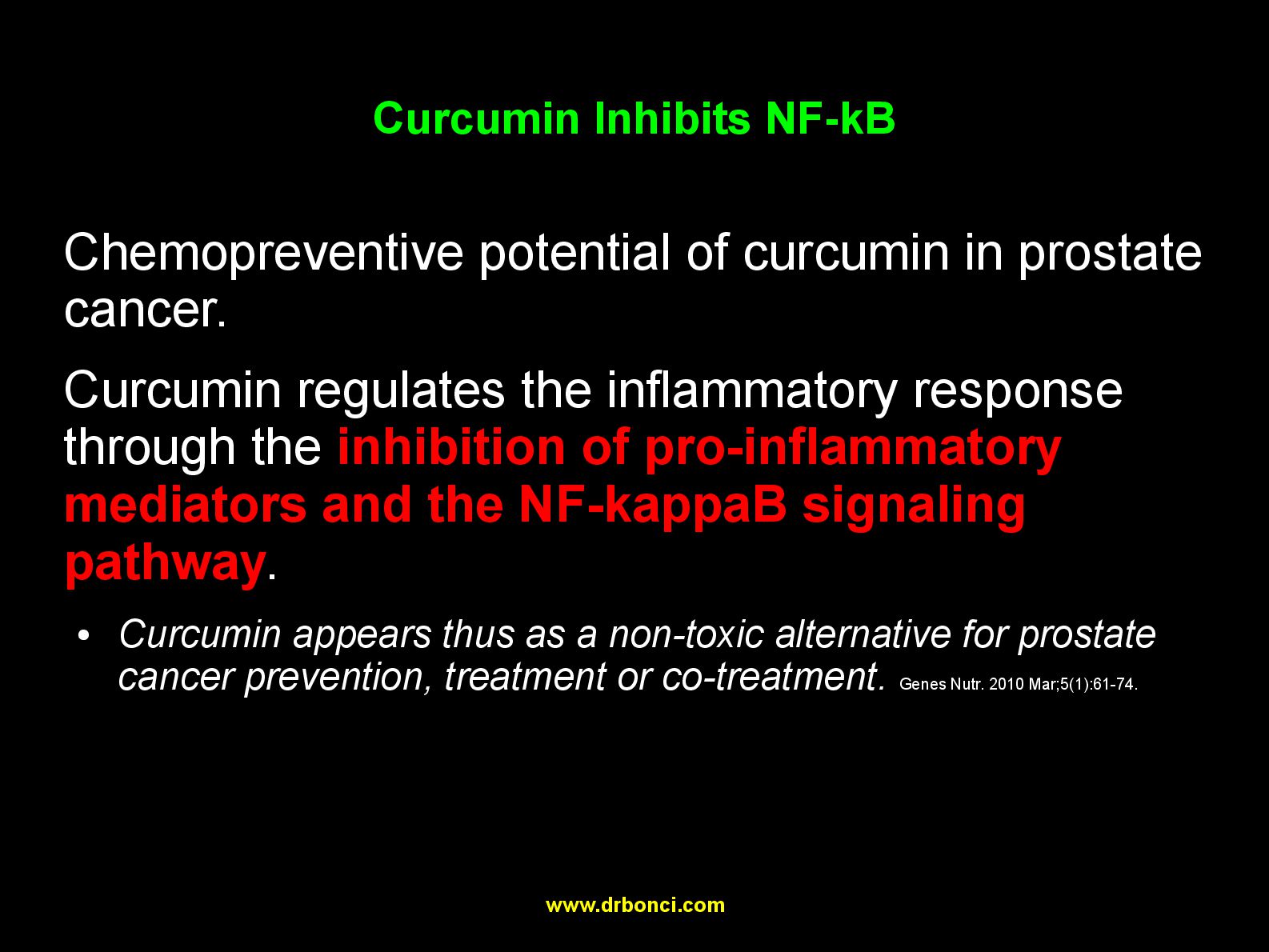 Curcumin Inhibits NF-kB

Chemopreventive potential of curcumin in prostate cancer.

Curcumin regulates the inflammatory response through the inhibition of pro-inflammatory mediators and the NF-kappaB signaling pathway.

• Curcumin appears thus as a non-toxic alternative for prostate cancer prevention, treatment or co-treatment. Genes Nutr. 2010 Mar;5(1):61-74.

www.drbonci.com